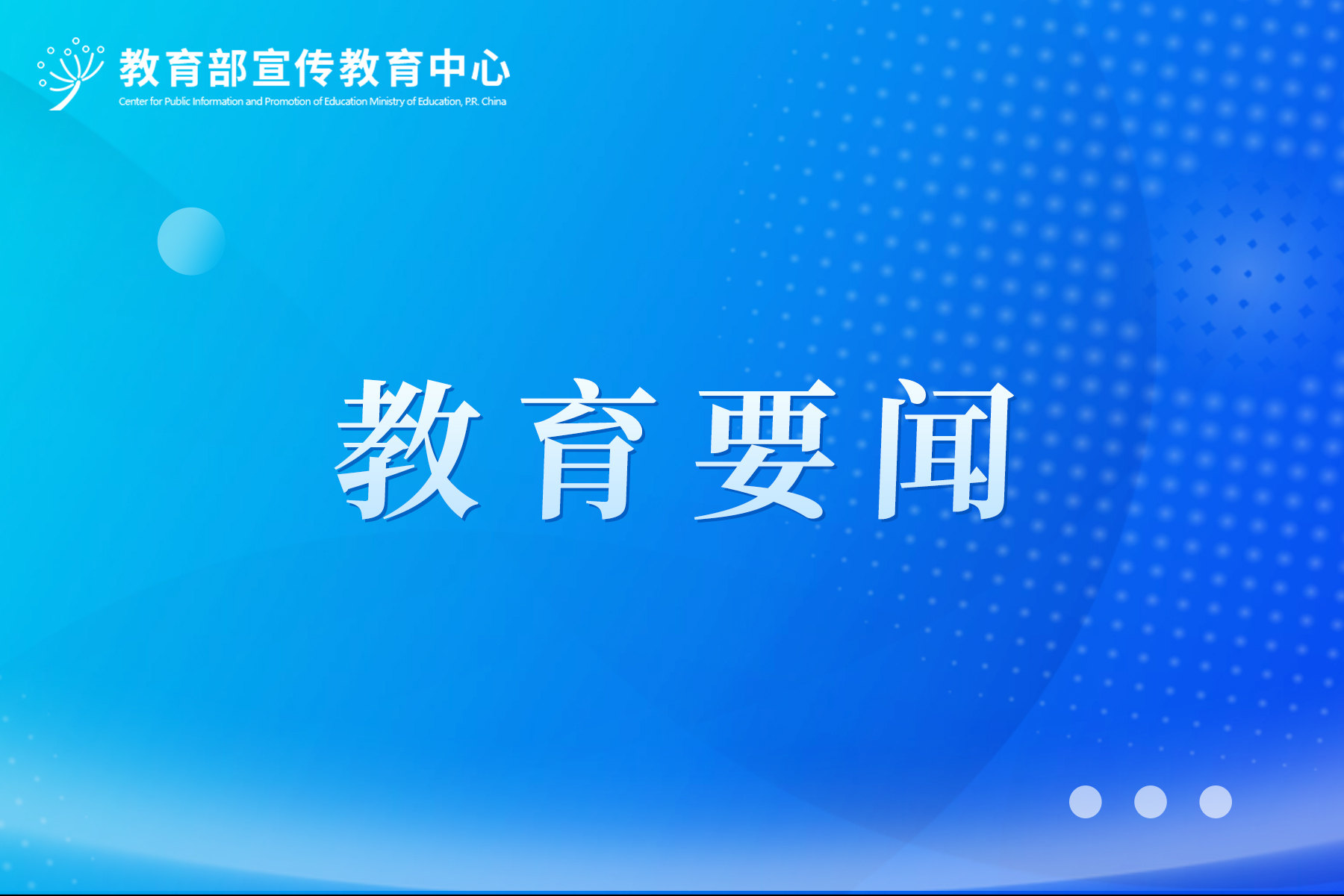 教育部宣传教育中心
Center for Public Information and Promotion of Education Ministry of Education, P.R. China

教育要闻